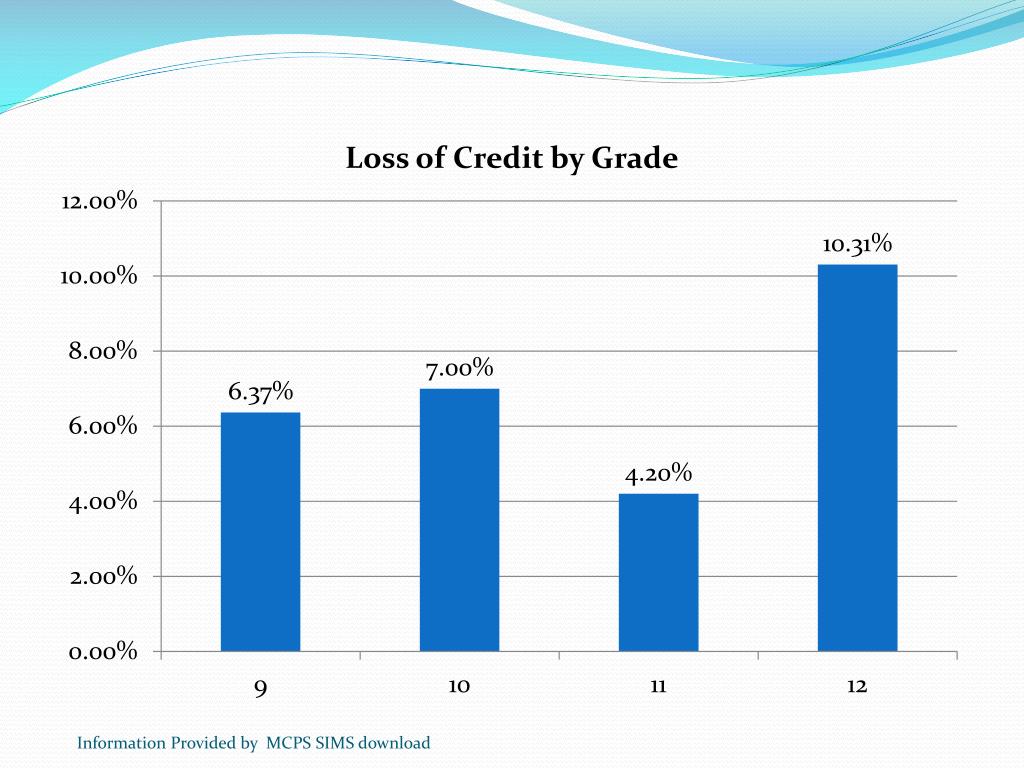 Loss of Credit by Grade

12.00%
10.00%
8.00%
6.00%
4.00%
2.00%
0.00%

6.37%
7.00%
4.20%
10.31%

9
10
11
12

Information Provided by MCPS SIMS download